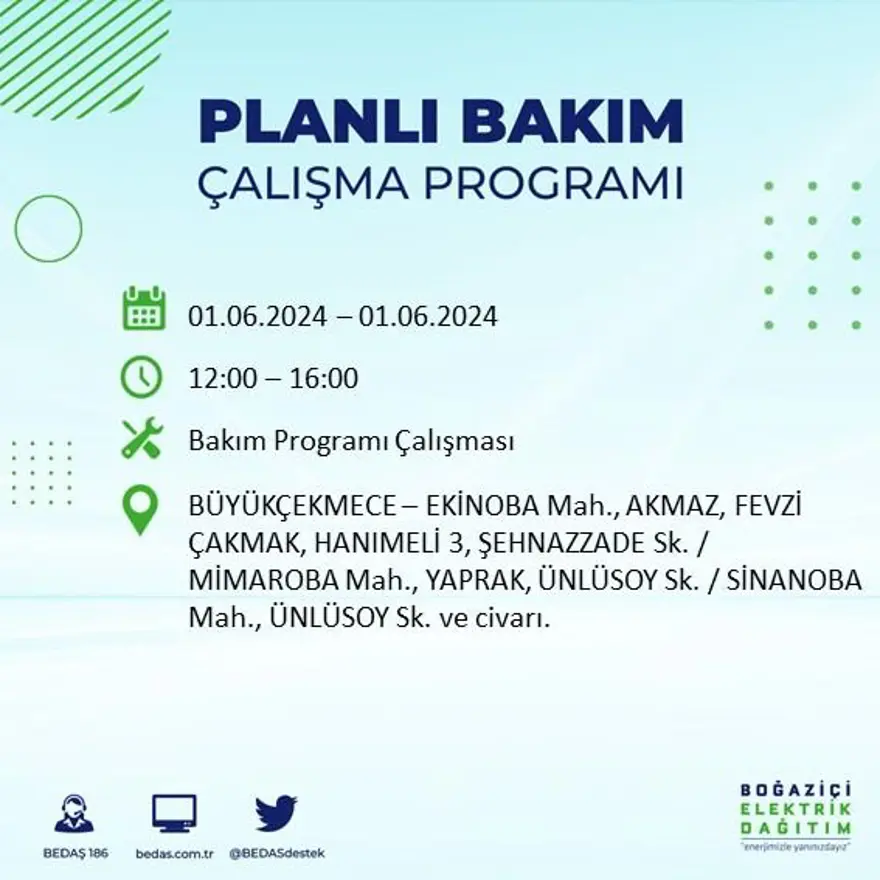 PLANLI BAKIM
ÇALIŞMA PROGRAMI

01.06.2024 – 01.06.2024

12:00 – 16:00

Bakım Programı Çalışması

BÜYÜKÇEKMECE – EKİNOBA Mah., AKMAZ, FEVZİ ÇAKMAK, HANIMELİ 3, ŞEHNAZZADE Sk. / MİMAROBA Mah., YAPRAK, ÜNLÜSOY Sk. / SİNANOBA Mah., ÜNLÜSOY Sk. ve civarı.

BEDAŞ 186
bedas.com.tr
@BEDASdestek

BOĞAZİÇİ
ELEKTRİK
DAĞITIM
"enerjimizle yanınızdayız"